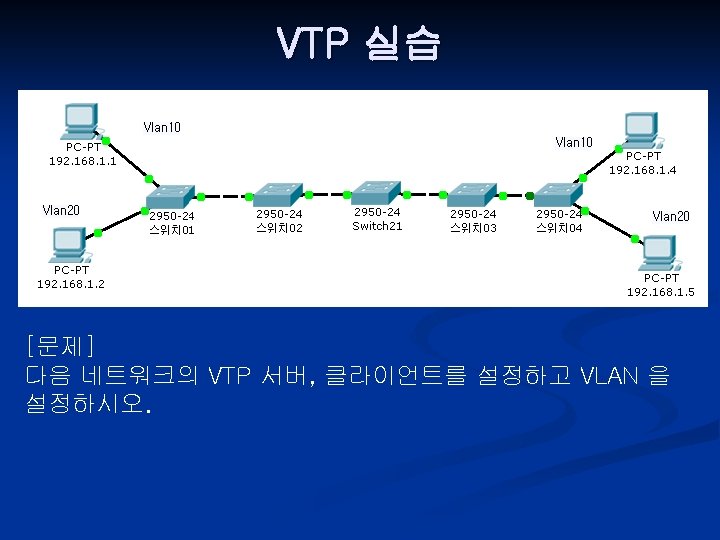 VTP 실습

Vlan10
PC-PT
192.168.1.1

Vlan20
PC-PT
192.168.1.2

2950-24
스위치01

2950-24
스위치02

2950-24
Switch21

2950-24
스위치03

2950-24
스위치04

Vlan10
PC-PT
192.168.1.4

Vlan20
PC-PT
192.168.1.5

[문제]
다음 네트워크의 VTP 서버, 클라이언트를 설정하고 VLAN 을 설정하시오.